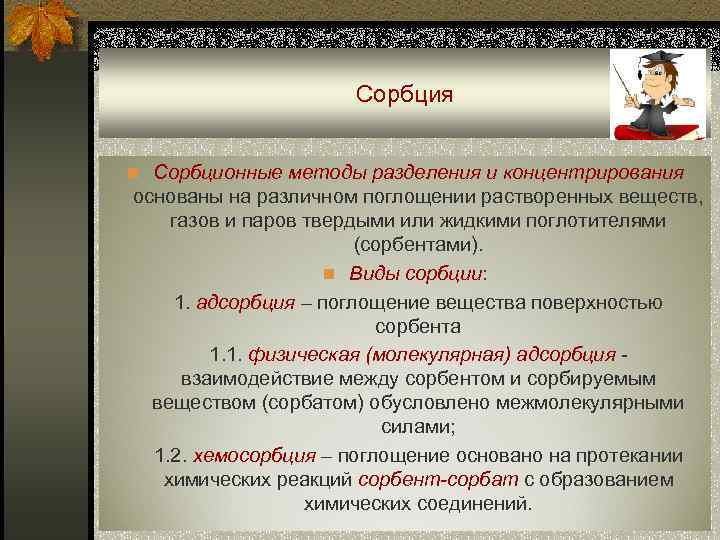 Сорбция

Сорбционные методы разделения и концентрирования основаны на различном поглощении растворенных веществ, газов и паров твердыми или жидкими поглотителями (сорбентами).

Виды сорбции:

1. адсорбция – поглощение вещества поверхностью сорбента

1.1. физическая (молекулярная) адсорбция - взаимодействие между сорбентом и сорбируемым веществом (сорбатом) обусловлено межмолекулярными силами;

1.2. хемосорбция – поглощение основано на протекании химических реакций сорбент-сорбат с образованием химических соединений.